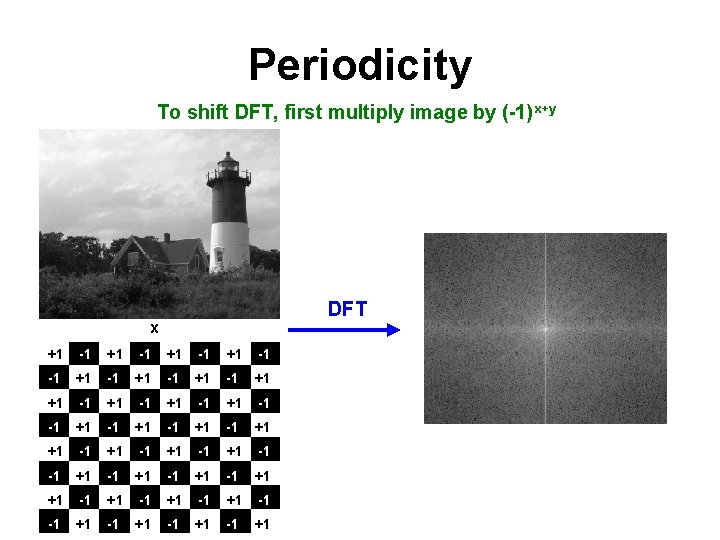 Periodicity

To shift DFT, first multiply image by $(-1)^{x+y}$

x

| +1 | -1 | +1 | -1 | +1 | -1 | +1 | -1 |
|---|---|---|---|---|---|---|---|
| -1 | +1 | -1 | +1 | -1 | +1 | -1 | +1 |
| +1 | -1 | +1 | -1 | +1 | -1 | +1 | -1 |
| -1 | +1 | -1 | +1 | -1 | +1 | -1 | +1 |
| +1 | -1 | +1 | -1 | +1 | -1 | +1 | -1 |
| -1 | +1 | -1 | +1 | -1 | +1 | -1 | +1 |
| +1 | -1 | +1 | -1 | +1 | -1 | +1 | -1 |
| -1 | +1 | -1 | +1 | -1 | +1 | -1 | +1 |

DFT